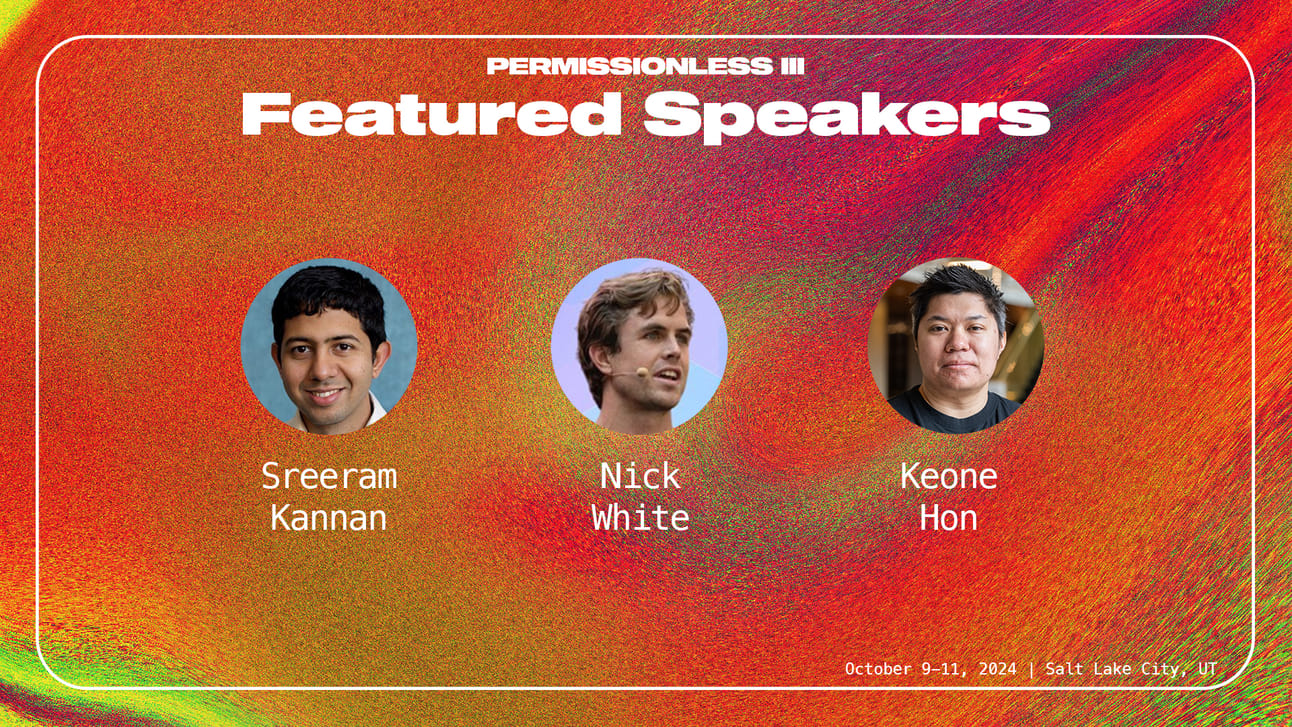 PERMISSIONLESS III
Featured Speakers

Sreeram Kannan

Nick White

Keone Hon

October 9–11, 2024 | Salt Lake City, UT